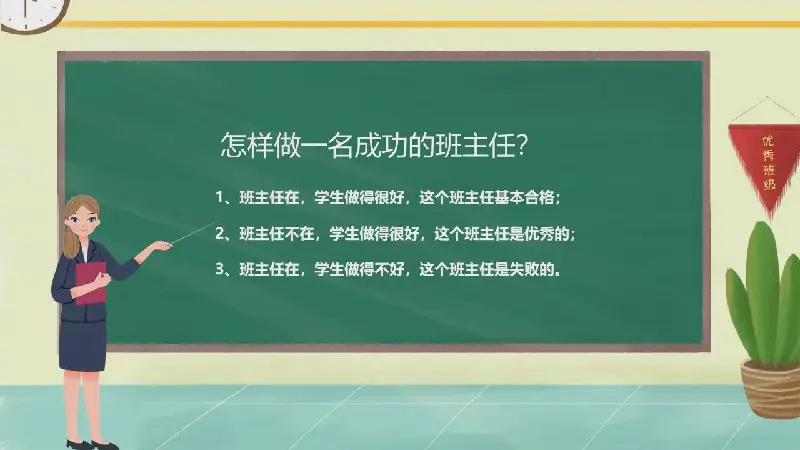 怎样做一名成功的班主任?

1、班主任在，学生做得很好，这个班主任基本合格；

2、班主任不在，学生做得很好，这个班主任是优秀的；

3、班主任在，学生做得不好，这个班主任是失败的。

优秀班级